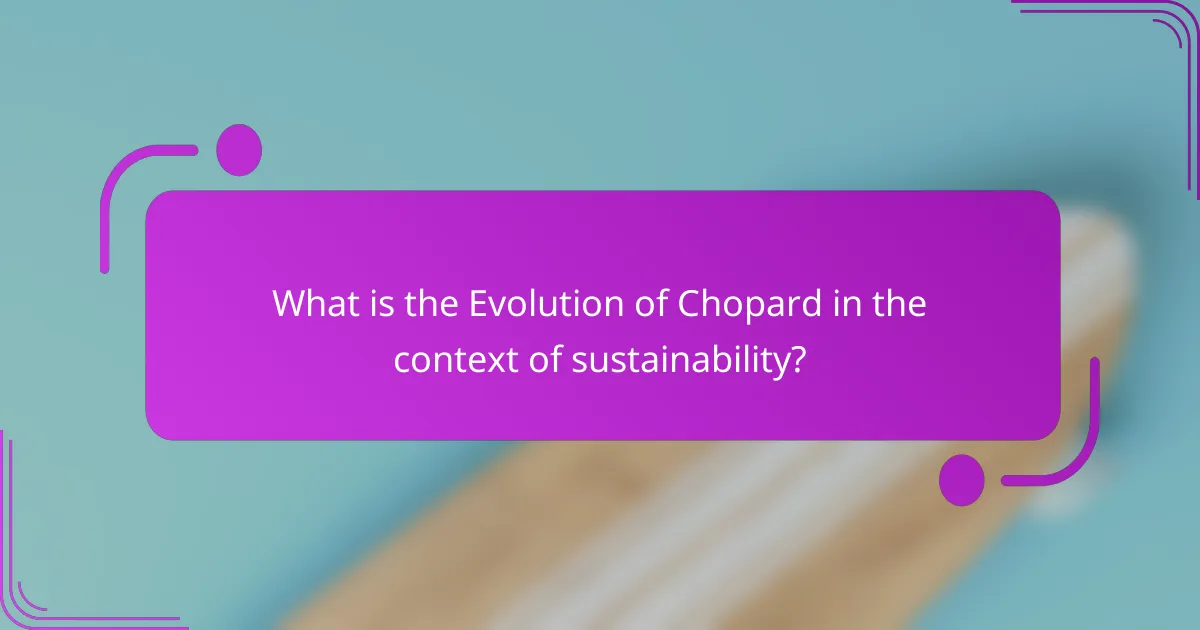 What is the Evolution of Chopard in the context of sustainability?